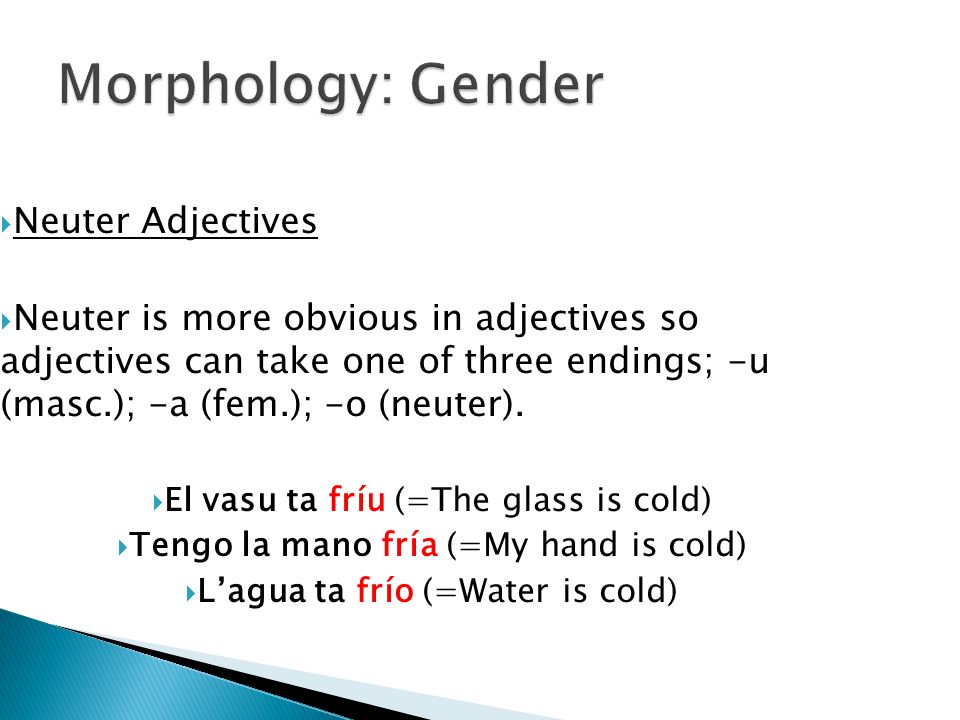 Morphology: Gender

Neuter Adjectives

Neuter is more obvious in adjectives so adjectives can take one of three endings; -u (masc.); -a (fem.); -o (neuter).

El vasu ta fríu (=The glass is cold)
Tengo la mano fría (=My hand is cold)
L’agua ta frío (=Water is cold)